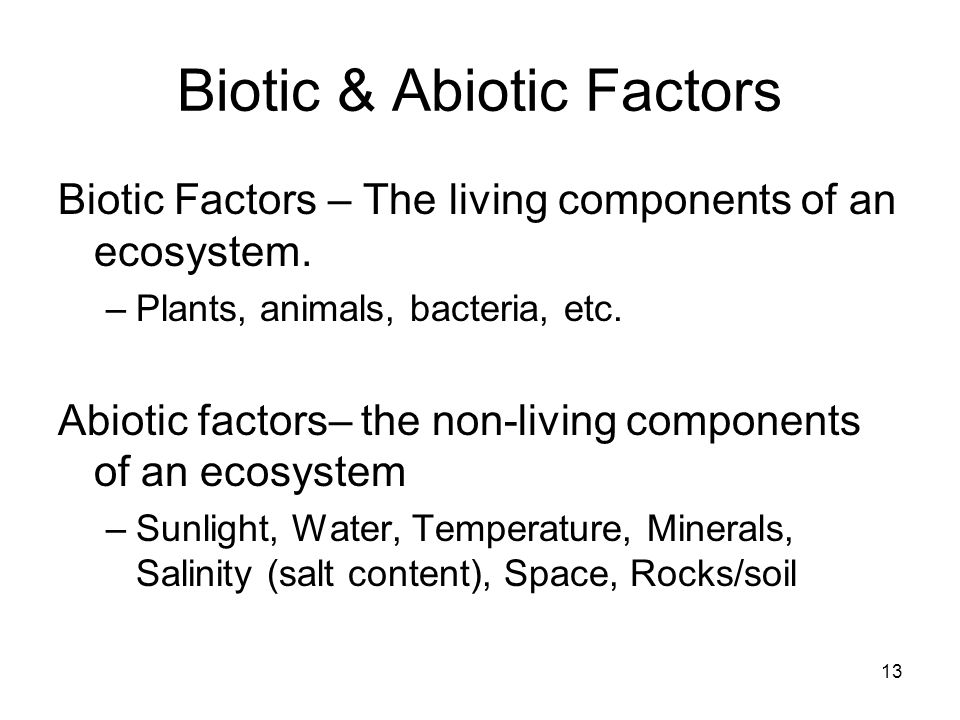 Biotic & Abiotic Factors

Biotic Factors – The living components of an ecosystem.

– Plants, animals, bacteria, etc.

Abiotic factors– the non-living components of an ecosystem

– Sunlight, Water, Temperature, Minerals, Salinity (salt content), Space, Rocks/soil

13